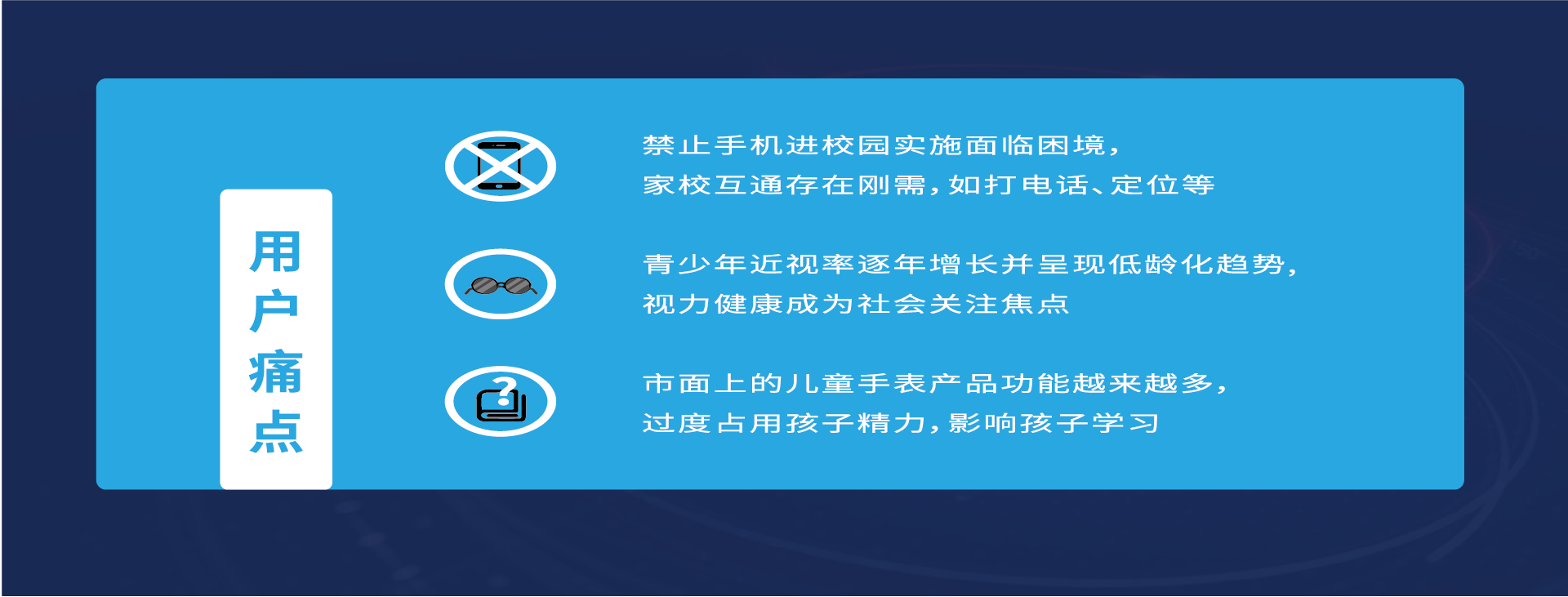 用户痛点

禁止手机进校园实施面临困境，
家校互通存在刚需，如打电话、定位等

青少年近视率逐年增长并呈现低龄化趋势，
视力健康成为社会关注焦点

市面上的儿童手表产品功能越来越多，
过度占用孩子精力，影响孩子学习